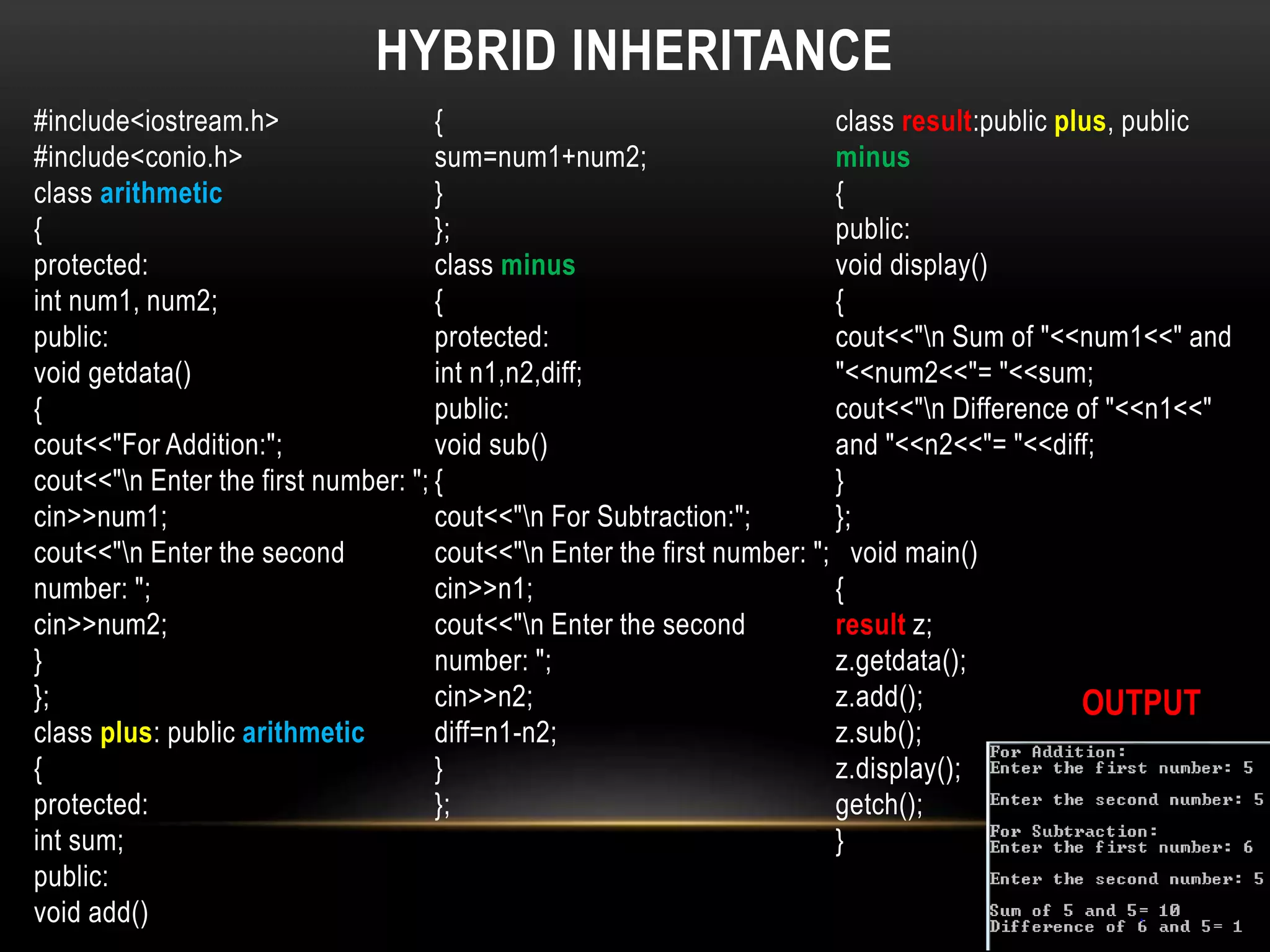 HYBRID INHERITANCE

#include<iostream.h>
#include<conio.h>
class arithmetic
{
protected:
int num1, num2;
public:
void getdata()
{
cout<<"For Addition:";
cout<<"\n Enter the first number: ";
cin>>num1;
cout<<"\n Enter the second number: ";
cin>>num2;
}
};
class plus: public arithmetic
{
protected:
int sum;
public:
void add()

{
sum=num1+num2;
}
};
class minus
{
protected:
int n1,n2,diff;
public:
void sub()
{
cout<<"\n For Subtraction:";
cout<<"\n Enter the first number: ";
cin>>n1;
cout<<"\n Enter the second number: ";
cin>>n2;
diff=n1-n2;
}
};

class result:public plus, public minus
{
public:
void display()
{
cout<<"\n Sum of "<<num1<<" and "<<num2<<"= "<<sum;
cout<<"\n Difference of "<<n1<<" and "<<n2<<"= "<<diff;
}
};
void main()
{
result z;
z.getdata();
z.add();
z.sub();
z.display();
getch();
}

OUTPUT

For Addition:
Enter the first number: 5

Enter the second number: 5

For Subtraction:
Enter the first number: 6

Enter the second number: 5

Sum of 5 and 5= 10
Difference of 6 and 5= 1